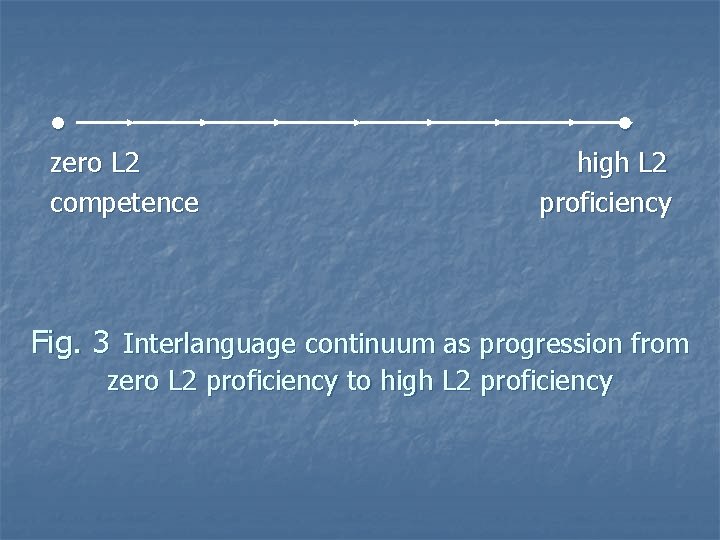 zero L2 competence

high L2 proficiency

Fig. 3 Interlanguage continuum as progression from zero L2 proficiency to high L2 proficiency